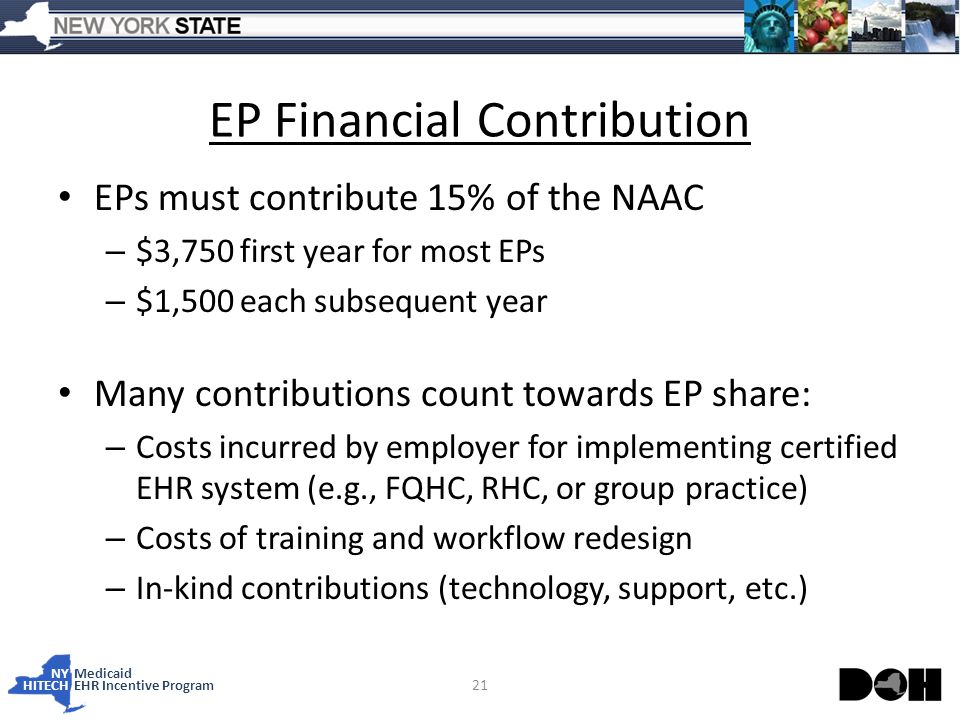 NEW YORK STATE

EP Financial Contribution

• EPs must contribute 15% of the NAAC
– \$3,750 first year for most EPs
– \$1,500 each subsequent year

• Many contributions count towards EP share:
– Costs incurred by employer for implementing certified EHR system (e.g., FQHC, RHC, or group practice)
– Costs of training and workflow redesign
– In-kind contributions (technology, support, etc.)

NY HITECH Medicaid EHR Incentive Program

21

DOH